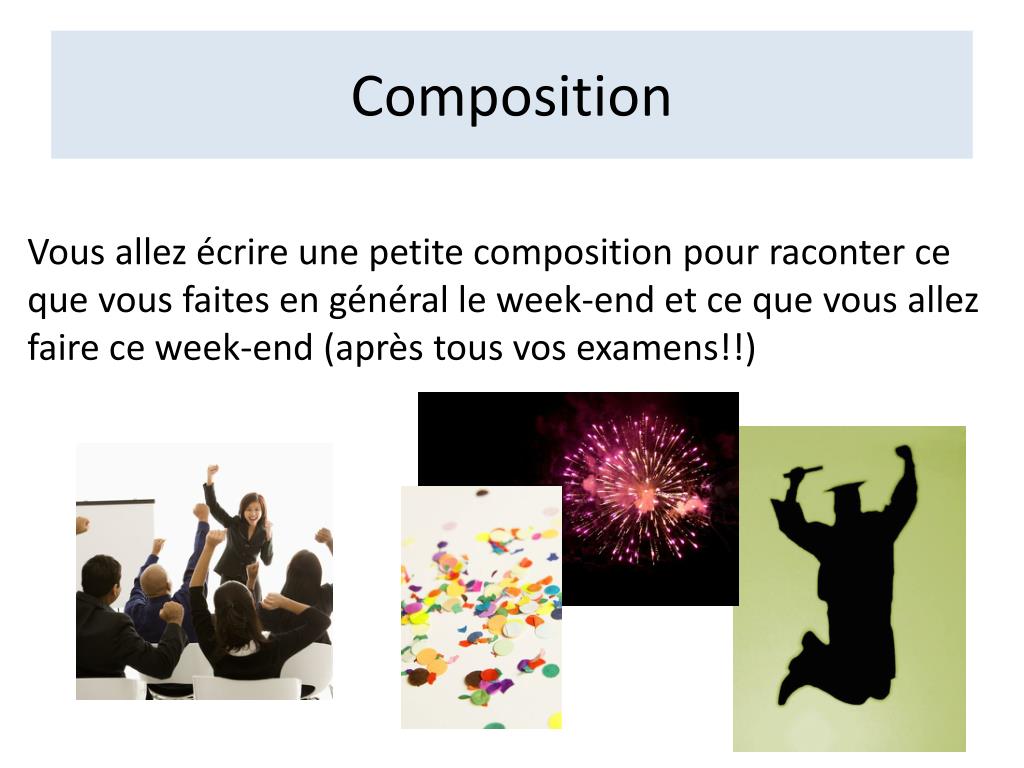 Composition

Vous allez écrire une petite composition pour raconter ce que vous faites en général le week-end et ce que vous allez faire ce week-end (après tous vos examens!!)